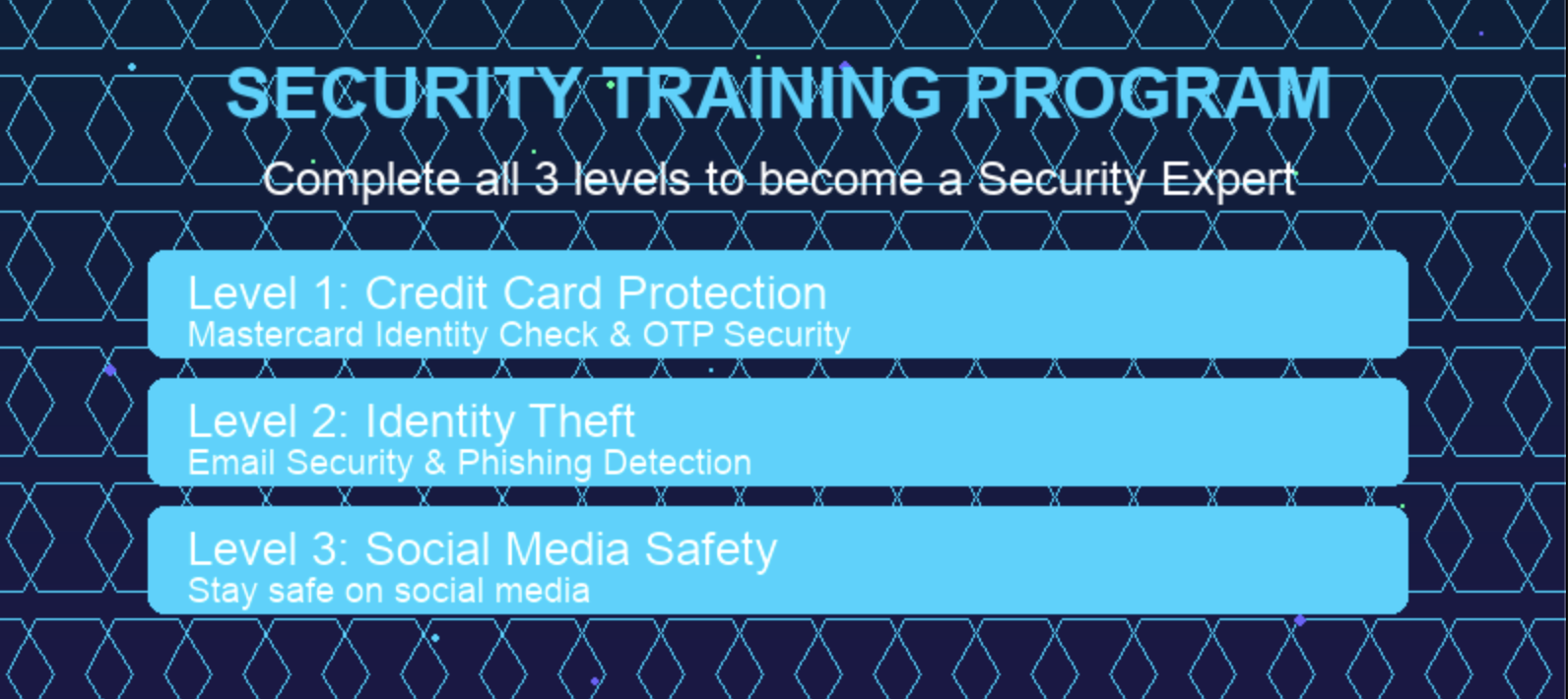 SECURITY TRAINING PROGRAM

Complete all 3 levels to become a Security Expert

Level 1: Credit Card Protection
Mastercard Identity Check & OTP Security

Level 2: Identity Theft
Email Security & Phishing Detection

Level 3: Social Media Safety
Stay safe on social media